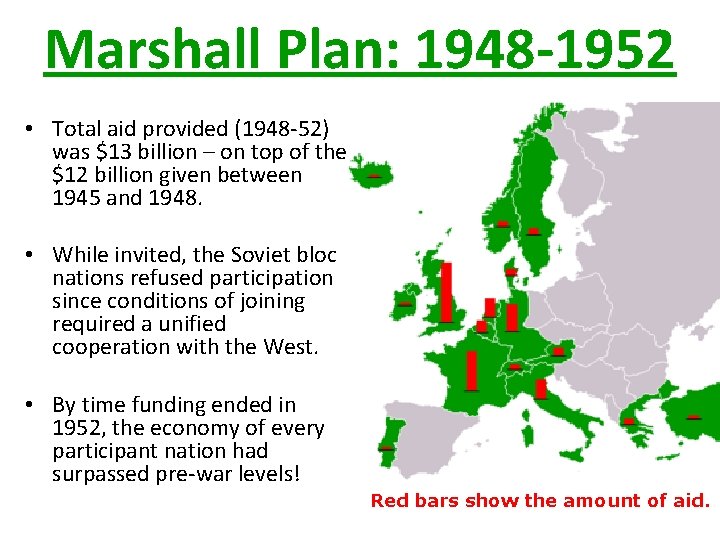 Marshall Plan: 1948-1952

• Total aid provided (1948-52) was \$13 billion – on top of the \$12 billion given between 1945 and 1948.

• While invited, the Soviet bloc nations refused participation since conditions of joining required a unified cooperation with the West.

• By time funding ended in 1952, the economy of every participant nation had surpassed pre-war levels!

Red bars show the amount of aid.